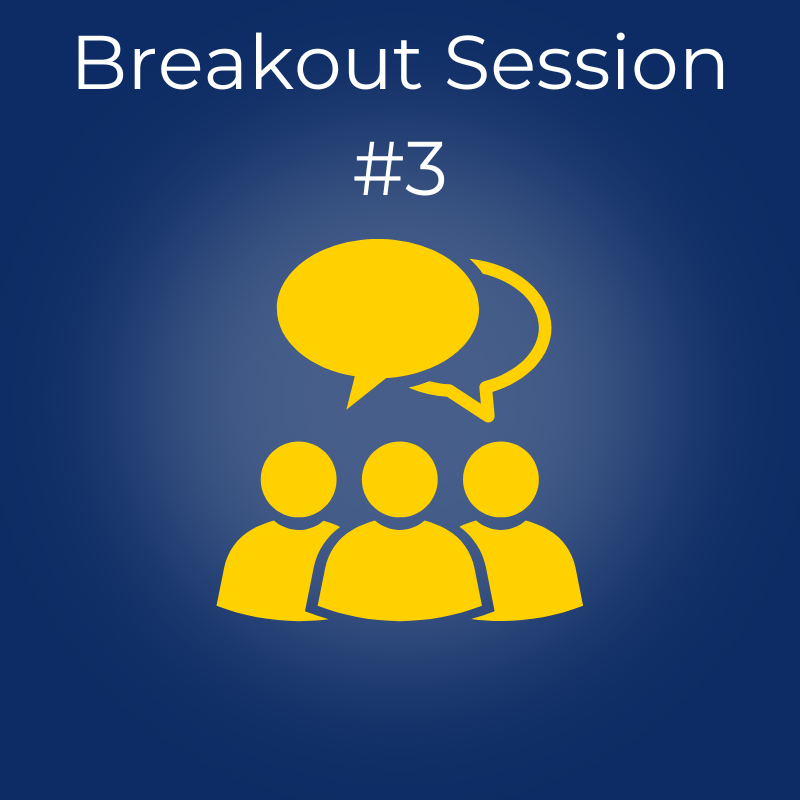 Breakout Session
#3